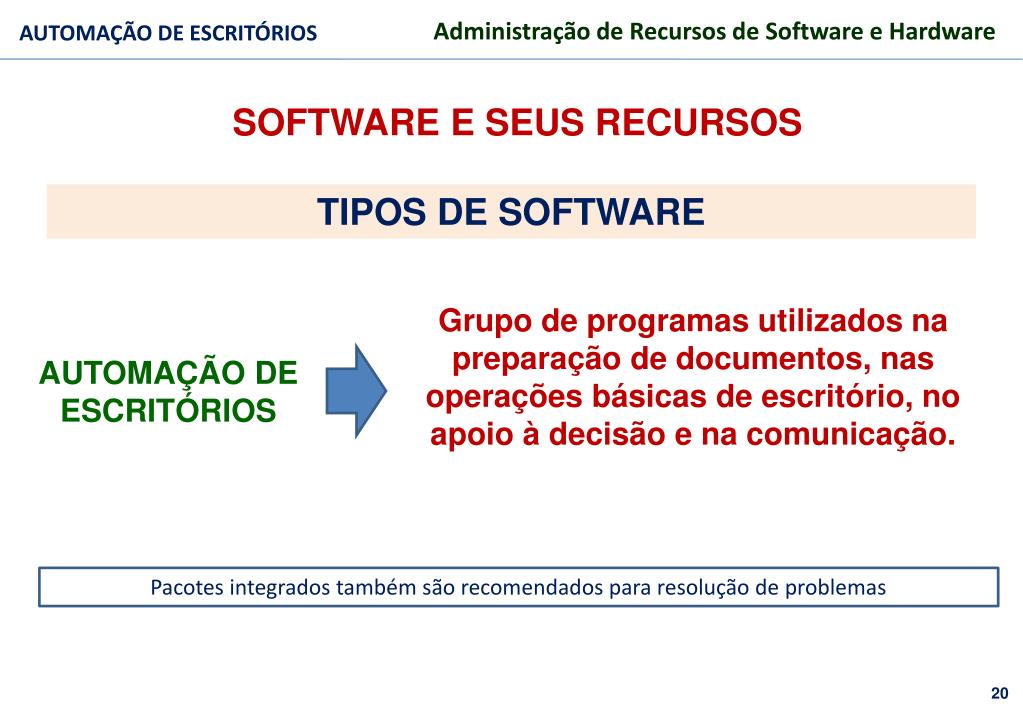 AUTOMAÇÃO DE ESCRITÓRIOS

Administração de Recursos de Software e Hardware

SOFTWARE E SEUS RECURSOS

TIPOS DE SOFTWARE

AUTOMAÇÃO DE ESCRITÓRIOS

Grupo de programas utilizados na preparação de documentos, nas operações básicas de escritório, no apoio à decisão e na comunicação.

Pacotes integrados também são recomendados para resolução de problemas

20